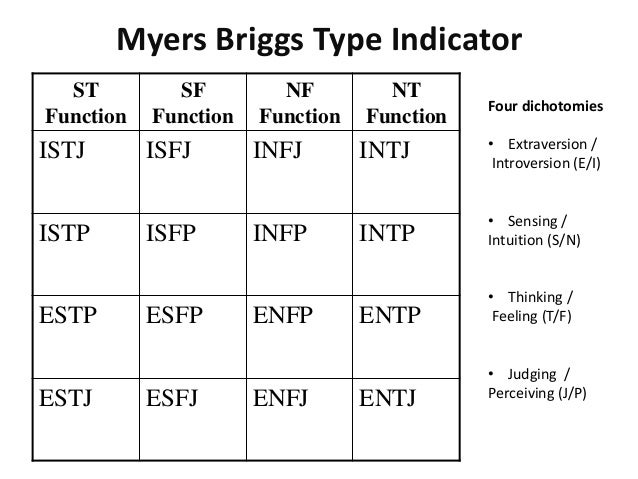 Myers Briggs Type Indicator

| ST Function | SF Function | NF Function | NT Function |
|---|---|---|---|
| ISTJ | ISFJ | INFJ | INTJ |
| ISTP | ISFP | INFP | INTP |
| ESTP | ESFP | ENFP | ENTP |
| ESTJ | ESFJ | ENFJ | ENTJ |

Four dichotomies

• Extraversion / Introversion (E/I)

• Sensing / Intuition (S/N)

• Thinking / Feeling (T/F)

• Judging / Perceiving (J/P)